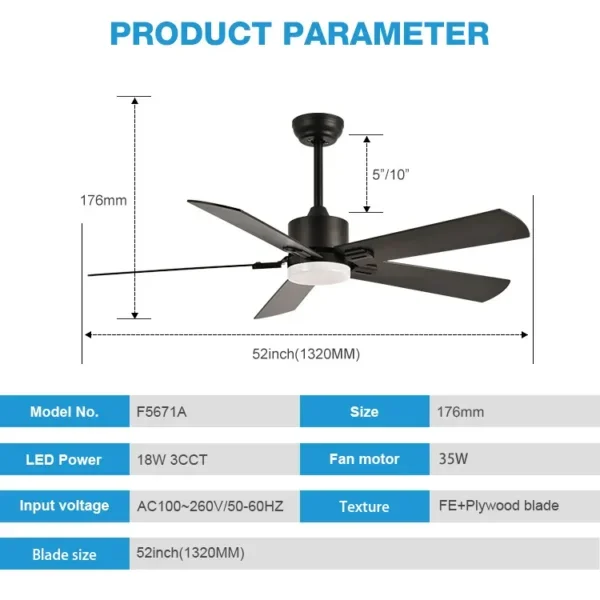 PRODUCT PARAMETER

176mm

5"/10"

52inch(1320MM)

| Model No. | F5671A | Size | 176mm |
|---|---|---|---|
| LED Power | 18W 3CCT | Fan motor | 35W |
| Input voltage | AC100~260V/50-60HZ | Texture | FE+Plywood blade |
| Blade size | 52inch(1320MM) | | |